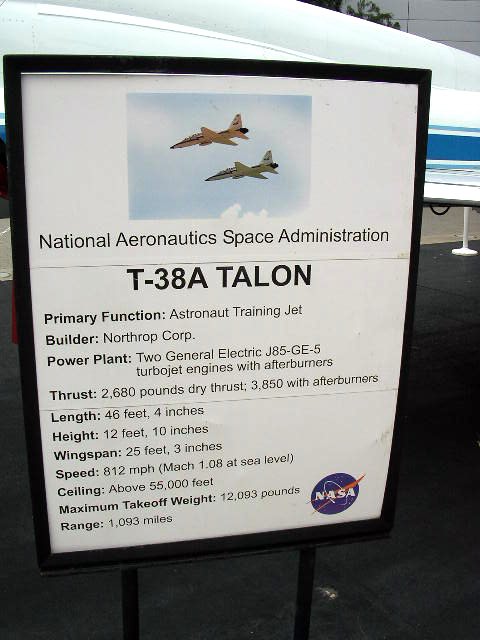 National Aeronautics Space Administration

T-38A TALON

Primary Function: Astronaut Training Jet
Builder: Northrop Corp.
Power Plant: Two General Electric J85-GE-5 turbojet engines with afterburners
Thrust: 2,680 pounds dry thrust; 3,850 with afterburners
Length: 46 feet, 4 inches
Height: 12 feet, 10 inches
Wingspan: 25 feet, 3 inches
Speed: 812 mph (Mach 1.08 at sea level)
Ceiling: Above 55,000 feet
Maximum Takeoff Weight: 12,093 pounds
Range: 1,093 miles

NASA